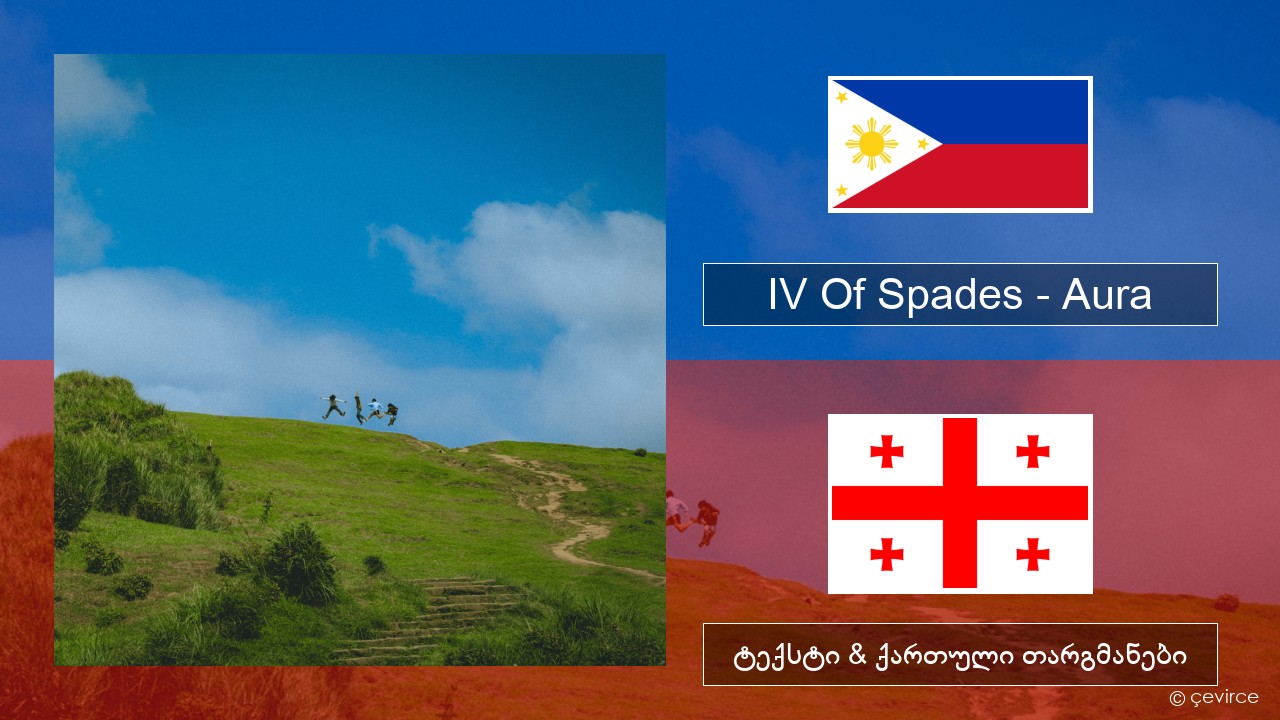 IV Of Spades - Aura

ტექსტი & ქართული თარგმანები

© çevirce